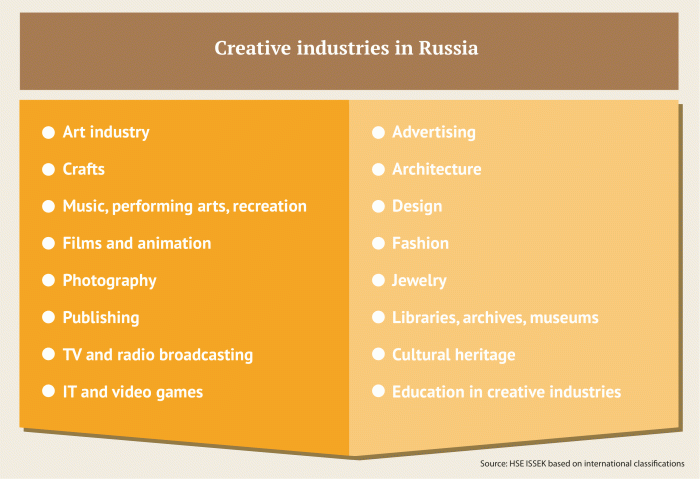 Creative industries in Russia

- Art industry
- Crafts
- Music, performing arts, recreation
- Films and animation
- Photography
- Publishing
- TV and radio broadcasting
- IT and video games

- Advertising
- Architecture
- Design
- Fashion
- Jewelry
- Libraries, archives, museums
- Cultural heritage
- Education in creative industries

Source: HSE ISSEK based on international classifications